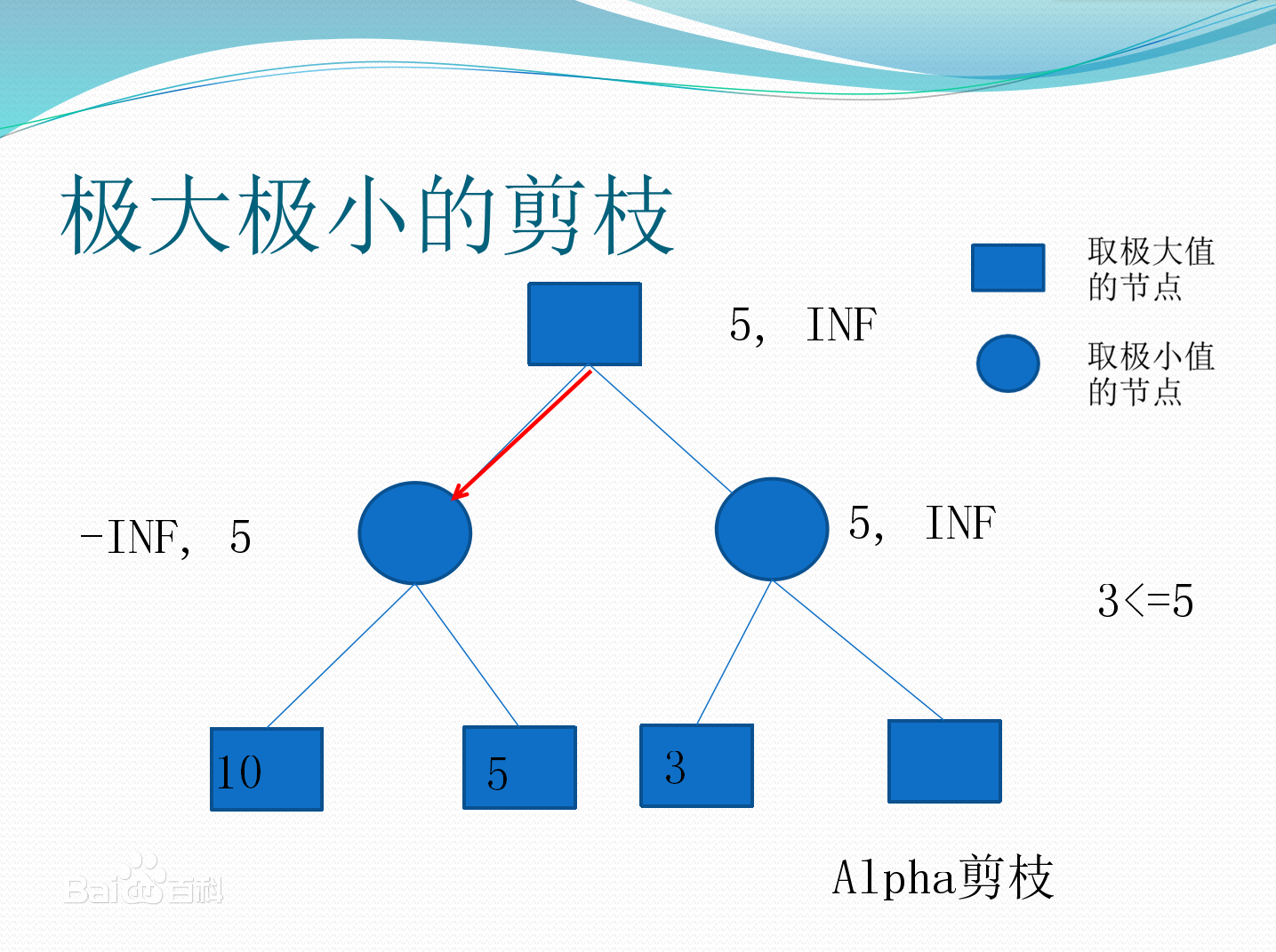 极大极小的剪枝

取极大值的节点

取极小值的节点

5， INF

-INF， 5

5， INF

3<=5

10

5

3

Alpha剪枝

Baidu百科